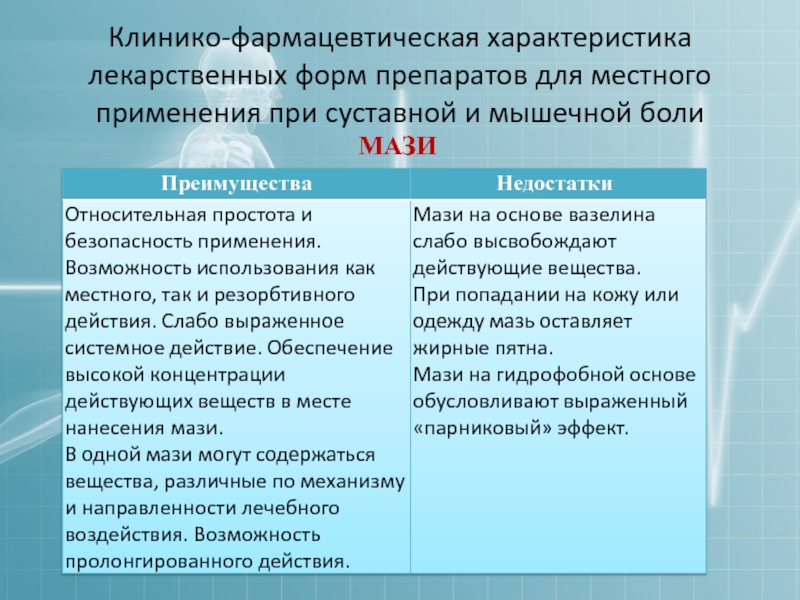 Клинико-фармацевтическая характеристика лекарственных форм препаратов для местного применения при суставной и мышечной боли
МАЗИ

| Преимущества | Недостатки |
|---|---|
| Относительная простота и безопасность применения. Возможность использования как местного, так и резорбтивного действия. Слабо выраженное системное действие. Обеспечение высокой концентрации действующих веществ в месте нанесения мази. В одной мази могут содержаться вещества, различные по механизму и направленности лечебного воздействия. Возможность пролонгированного действия. | Мази на основе вазелина слабо высвобождают действующие вещества. При попадании на кожу или одежду мазь оставляет жирные пятна. Мази на гидрофобной основе обусловливают выраженный «парниковый» эффект. |